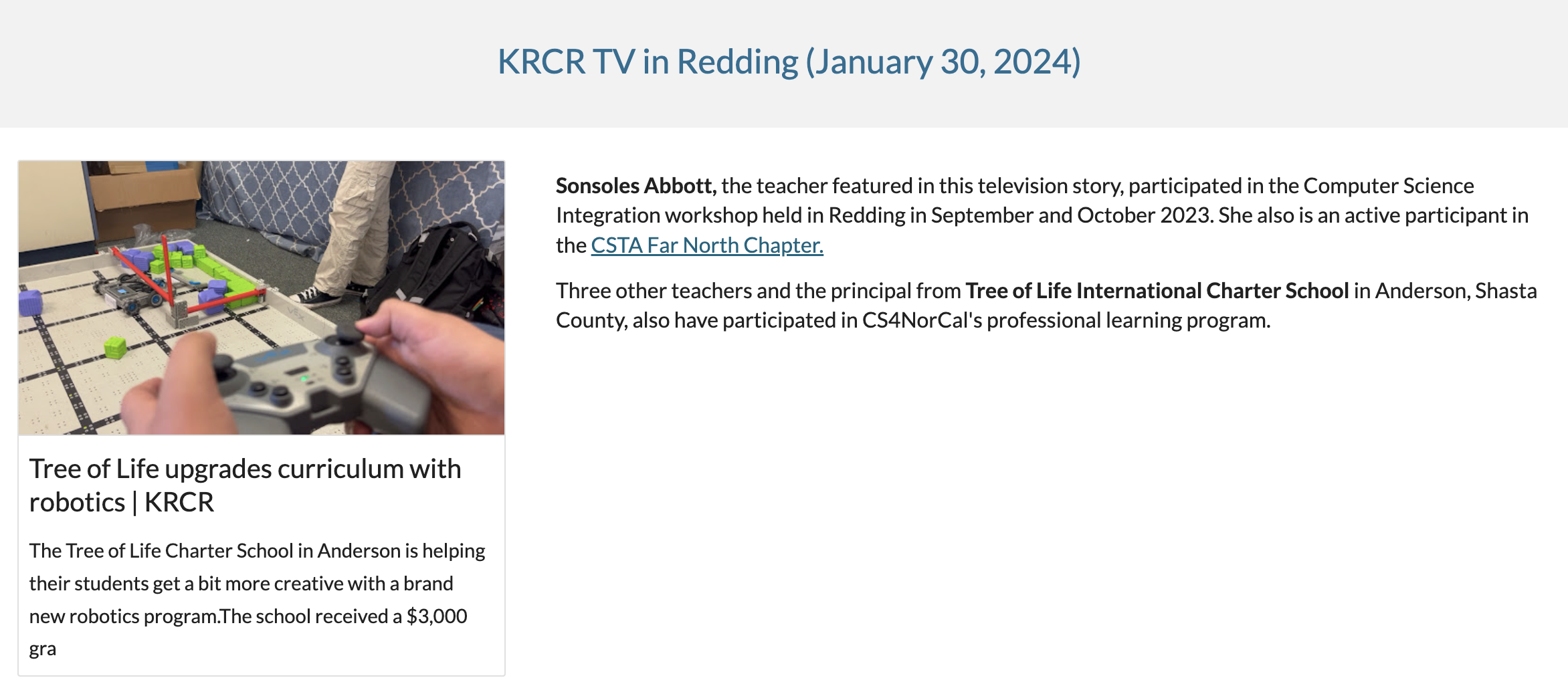 KRCR TV in Redding (January 30, 2024)

Tree of Life upgrades curriculum with robotics | KRCR

The Tree of Life Charter School in Anderson is helping their students get a bit more creative with a brand new robotics program.The school received a $3,000 gra

Sonsoles Abbott, the teacher featured in this television story, participated in the Computer Science Integration workshop held in Redding in September and October 2023. She also is an active participant in the CSTA Far North Chapter.

Three other teachers and the principal from Tree of Life International Charter School in Anderson, Shasta County, also have participated in CS4NorCal's professional learning program.